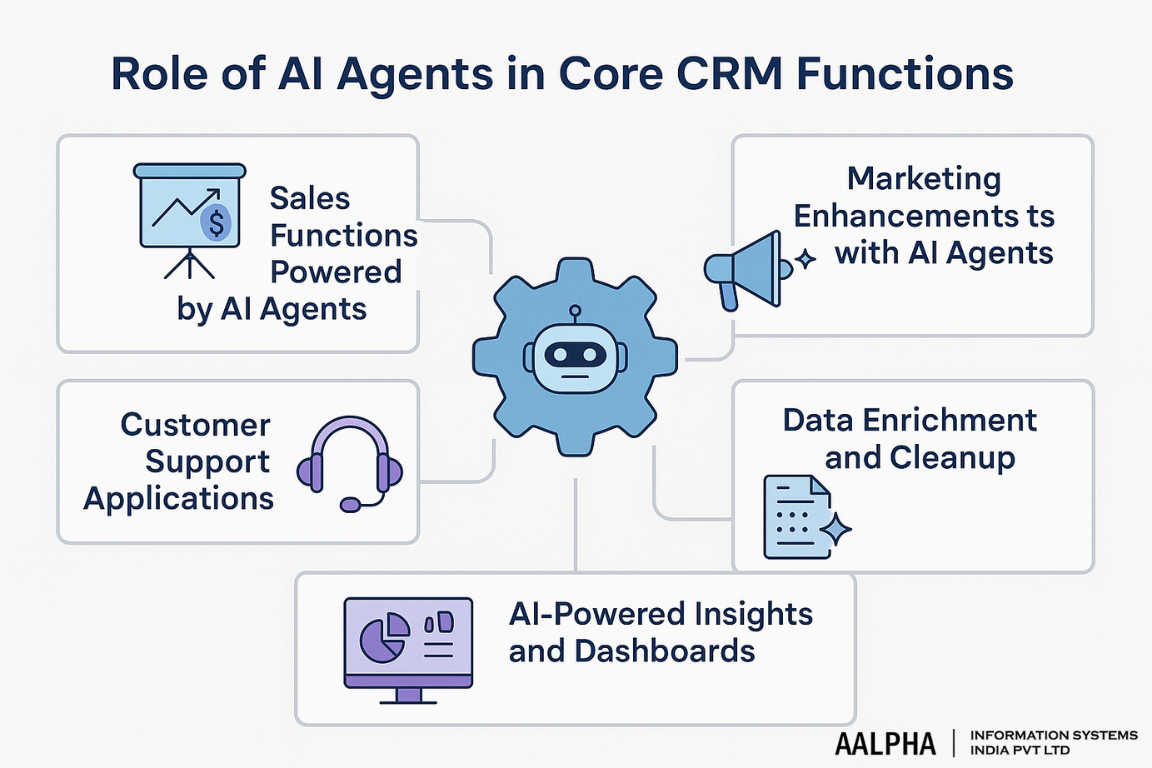 Role of AI Agents in Core CRM Functions

$

Sales Functions Powered by AI Agents

Marketing Enhancements ts with AI Agents

Customer Support Applications

Data Enrichment and Cleanup

AI-Powered Insights and Dashboards

AALPHA | INFORMATION SYSTEMS INDIA PVT LTD